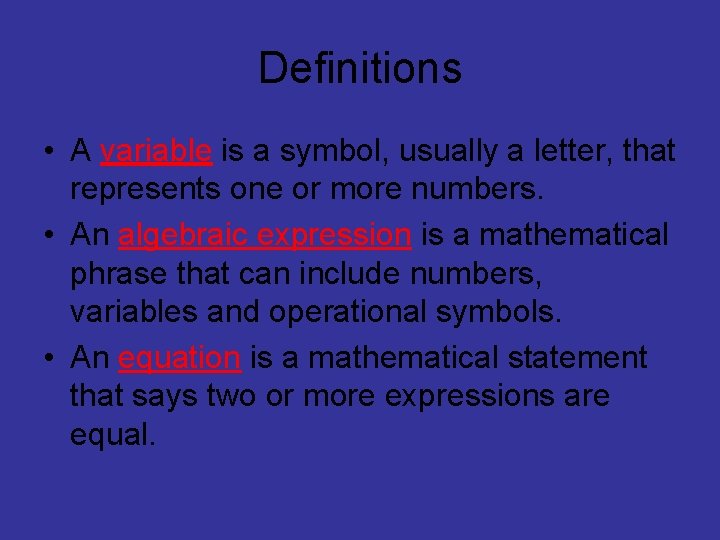 Definitions

• A variable is a symbol, usually a letter, that represents one or more numbers.

• An algebraic expression is a mathematical phrase that can include numbers, variables and operational symbols.

• An equation is a mathematical statement that says two or more expressions are equal.